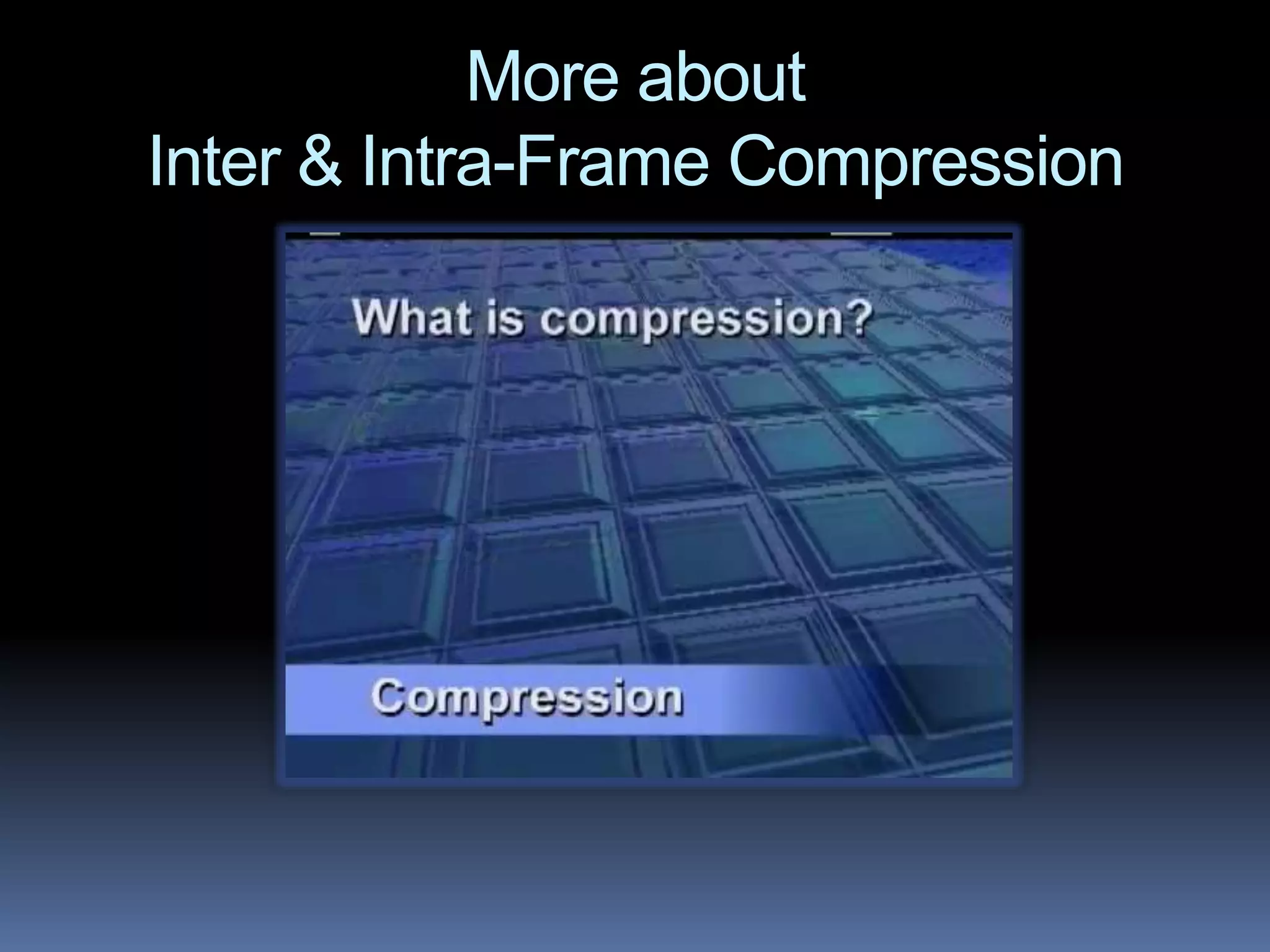 More about
Inter & Intra-Frame Compression

What is compression?

Compression